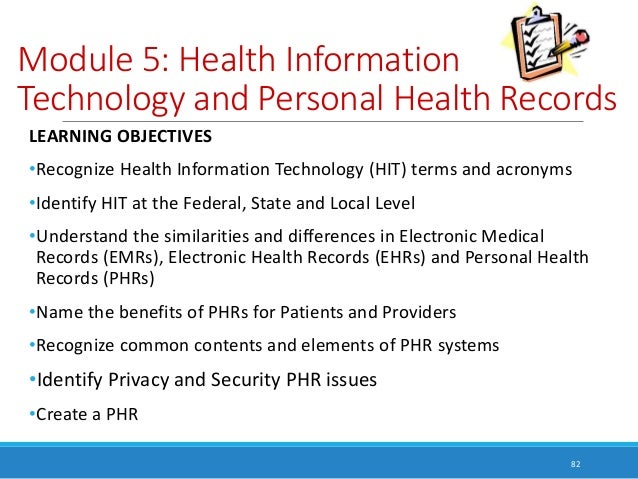 Module 5: Health Information Technology and Personal Health Records

LEARNING OBJECTIVES

•Recognize Health Information Technology (HIT) terms and acronyms

•Identify HIT at the Federal, State and Local Level

•Understand the similarities and differences in Electronic Medical Records (EMRs), Electronic Health Records (EHRs) and Personal Health Records (PHRs)

•Name the benefits of PHRs for Patients and Providers

•Recognize common contents and elements of PHR systems

•Identify Privacy and Security PHR issues

•Create a PHR

82